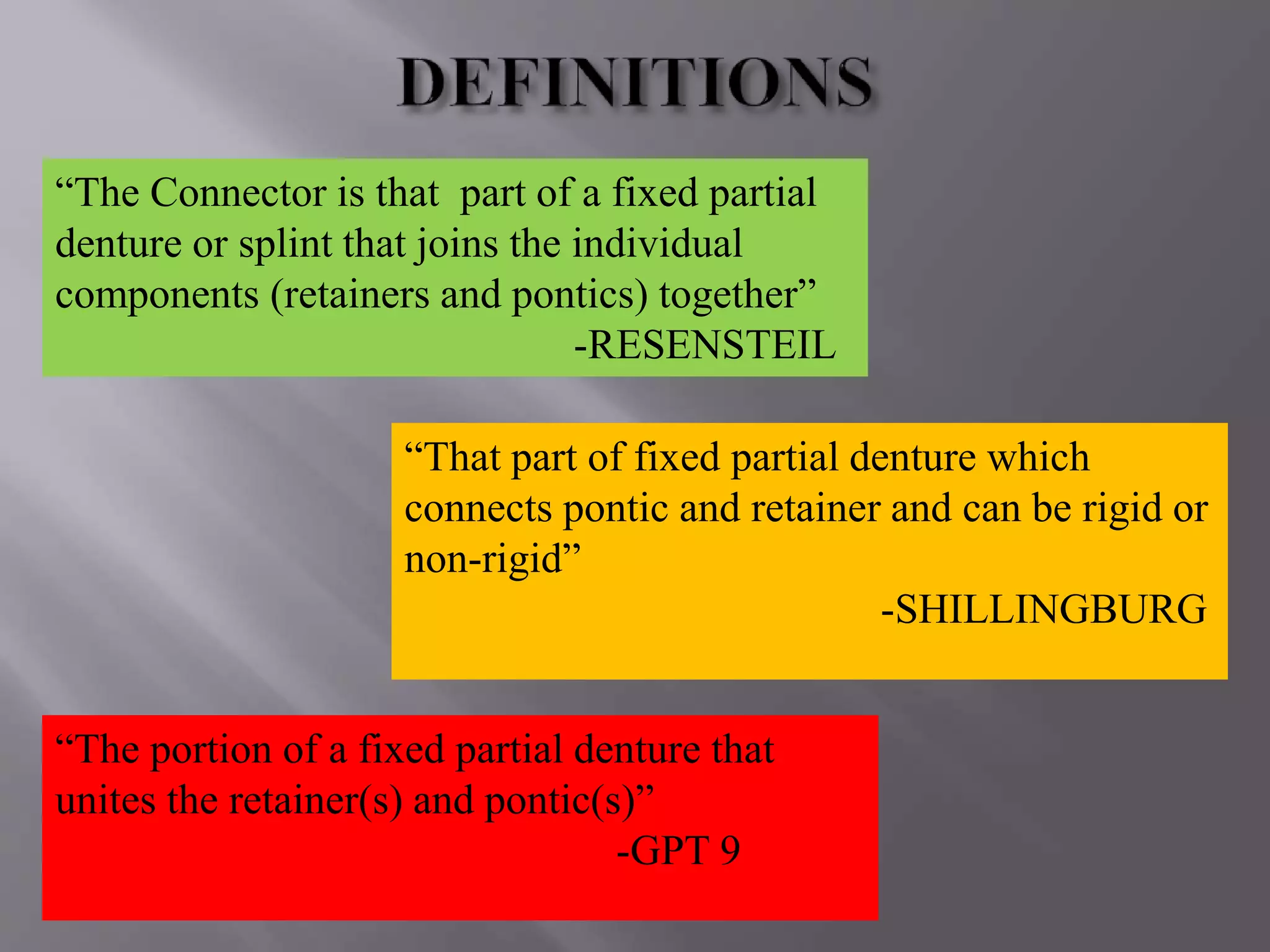 DEFINITIONS

“The Connector is that part of a fixed partial denture or splint that joins the individual components (retainers and pontics) together”

-RESENSTEIL

“That part of fixed partial denture which connects pontic and retainer and can be rigid or non-rigid”

-SHILLINGBURG

“The portion of a fixed partial denture that unites the retainer(s) and pontic(s)”

-GPT 9